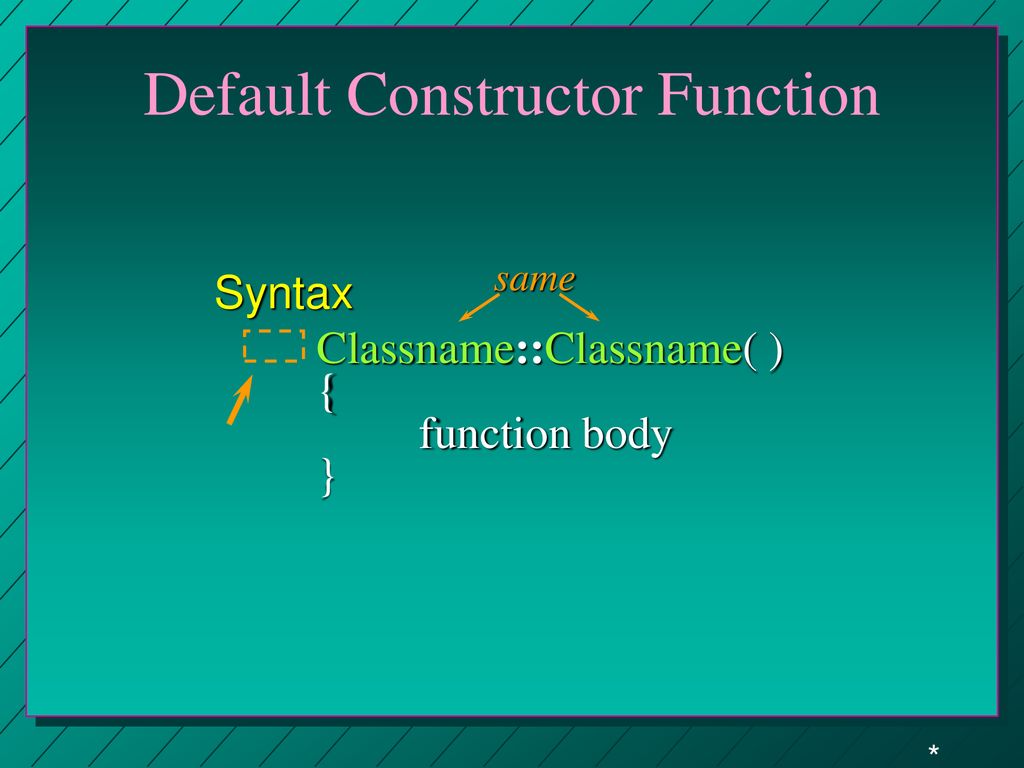 Default Constructor Function

Syntax

same

Classname::Classname( )
{
function body
}

*